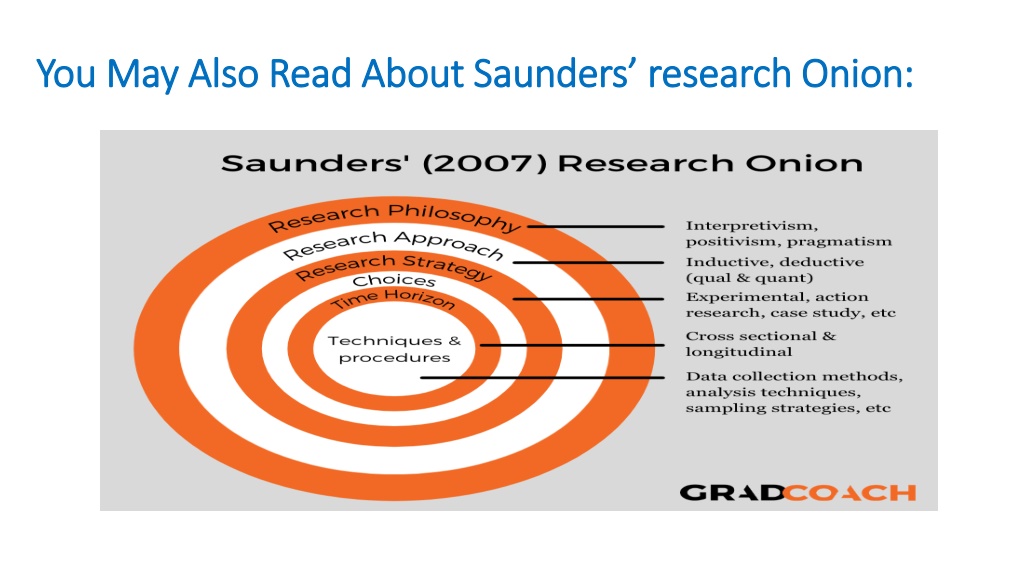 You May Also Read About Saunders' research Onion:

Saunders' (2007) Research Onion

Research Philosophy
Research Approach
Research Strategy
Choices
Time Horizon
Techniques & procedures

Interpretivism, positivism, pragmatism
Inductive, deductive (qual & quant)
Experimental, action research, case study, etc
Cross sectional & longitudinal
Data collection methods, analysis techniques, sampling strategies, etc

GRADCOACH